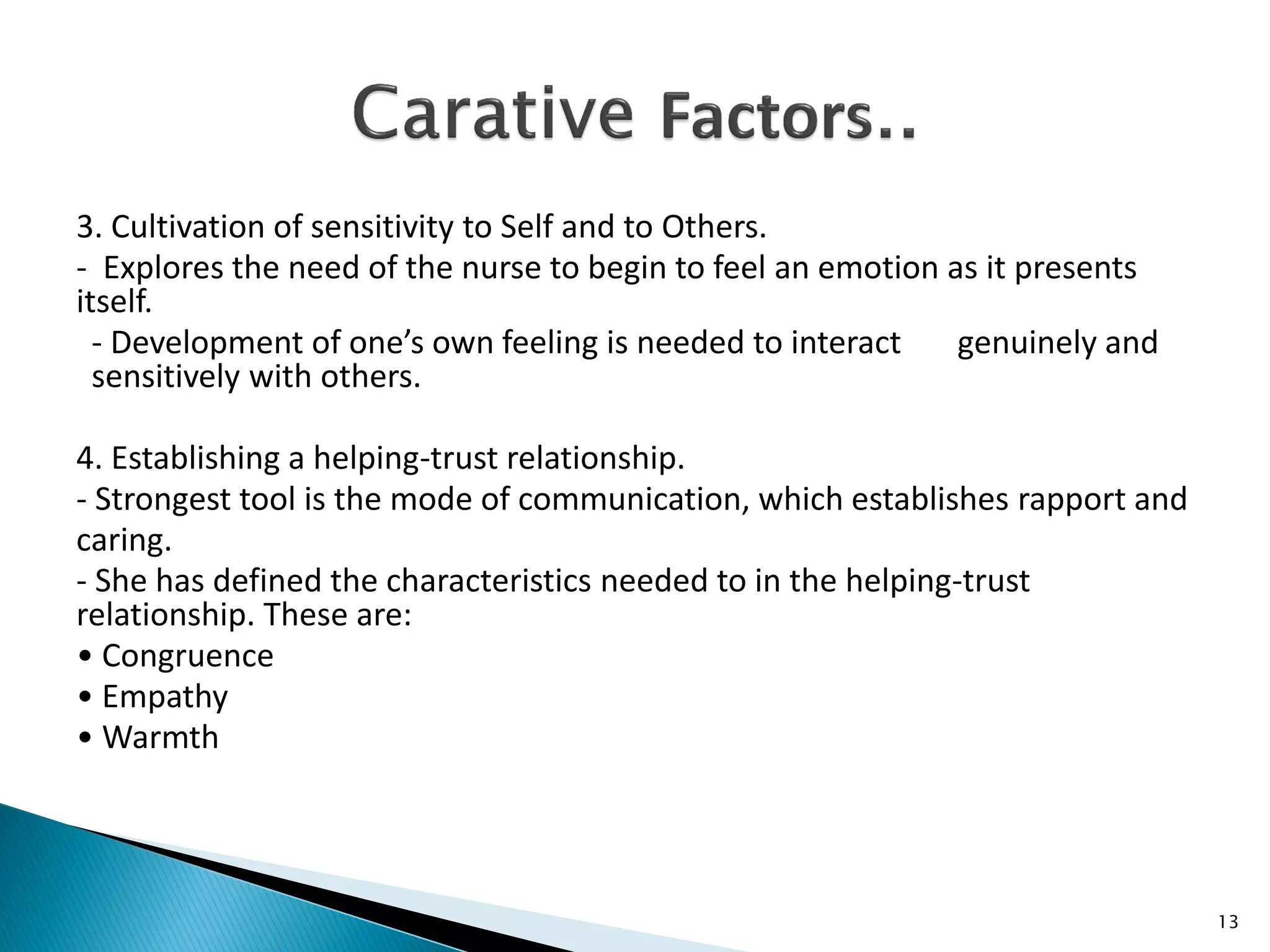 Carative Factors..

3. Cultivation of sensitivity to Self and to Others.

- Explores the need of the nurse to begin to feel an emotion as it presents itself.

- Development of one’s own feeling is needed to interact genuinely and sensitively with others.

4. Establishing a helping-trust relationship.

- Strongest tool is the mode of communication, which establishes rapport and caring.

- She has defined the characteristics needed to in the helping-trust relationship. These are:

• Congruence
• Empathy
• Warmth

13